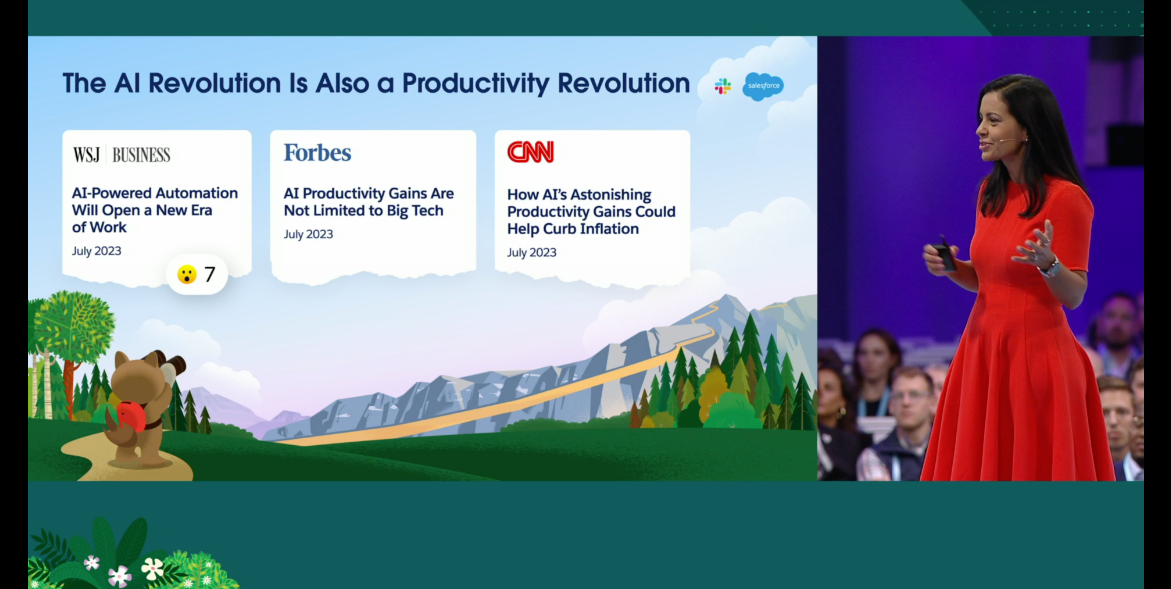 The AI Revolution Is Also a Productivity Revolution

salesforce

WSJ | BUSINESS

AI-Powered Automation Will Open a New Era of Work

July 2023

😮 7

Forbes

AI Productivity Gains Are Not Limited to Big Tech

July 2023

CNN

How AI's Astonishing Productivity Gains Could Help Curb Inflation

July 2023